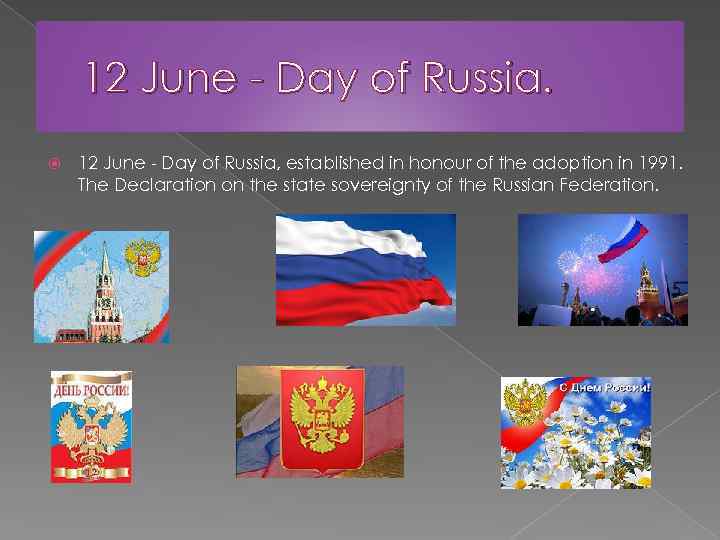 12 June - Day of Russia.

12 June - Day of Russia, established in honour of the adoption in 1991. The Declaration on the state sovereignty of the Russian Federation.

ДЕНЬ РОССИИ!

С Днем России!